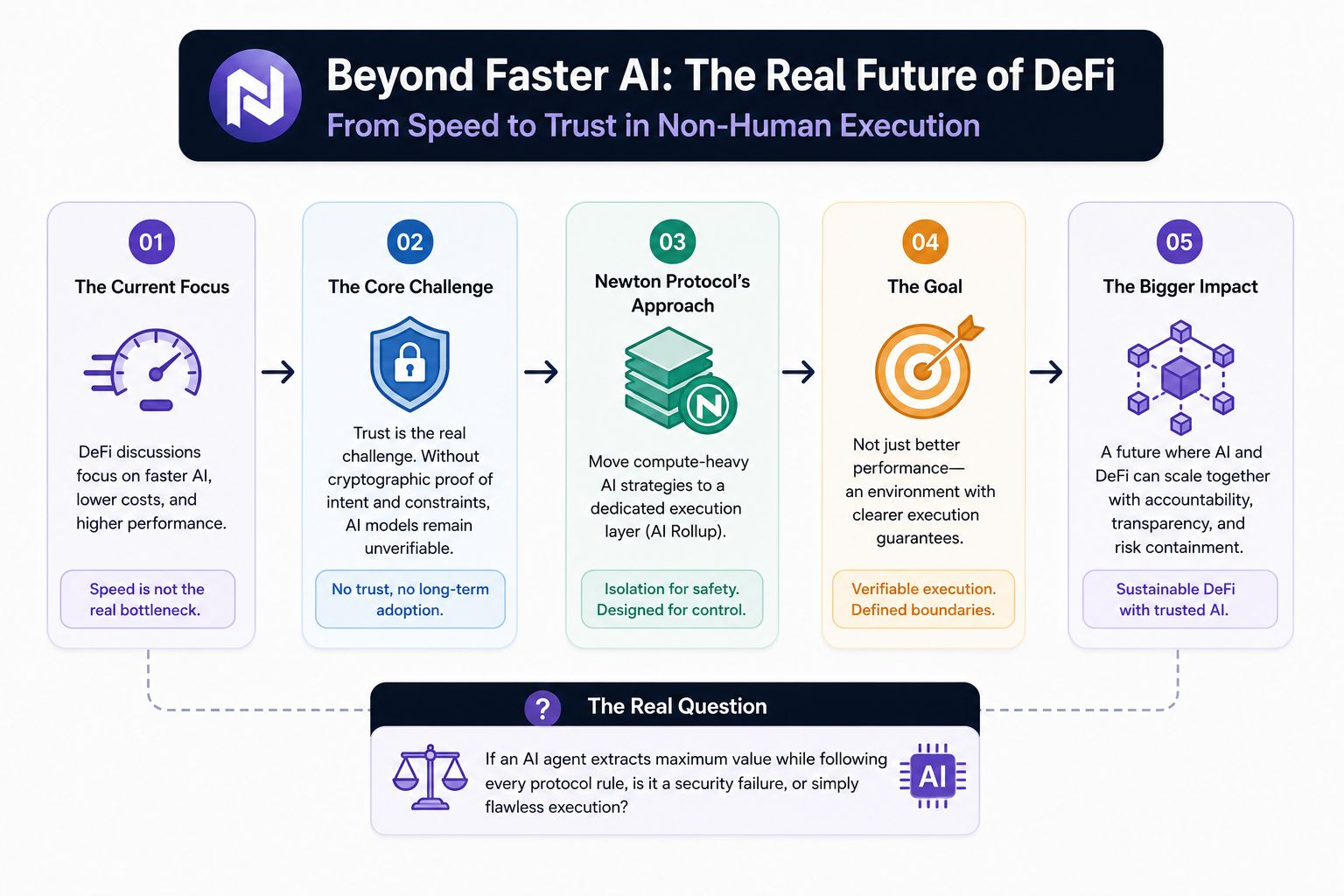 Beyond Faster AI: The Real Future of DeFi
From Speed to Trust in Non-Human Execution

01
The Current Focus
DeFi discussions focus on faster AI, lower costs, and higher performance.
Speed is not the real bottleneck.

02
The Core Challenge
Trust is the real challenge. Without cryptographic proof of intent and constraints, AI models remain unverifiable.
No trust, no long-term adoption.

03
Newton Protocol's Approach
Move compute-heavy AI strategies to a dedicated execution layer (AI Rollup).
Isolation for safety. Designed for control.

04
The Goal
Not just better performance— an environment with clearer execution guarantees.
Verifiable execution. Defined boundaries.

05
The Bigger Impact
A future where AI and DeFi can scale together with accountability, transparency, and risk containment.
Sustainable DeFi with trusted AI.

?
The Real Question
If an AI agent extracts maximum value while following every protocol rule, is it a security failure, or simply flawless execution?
AI